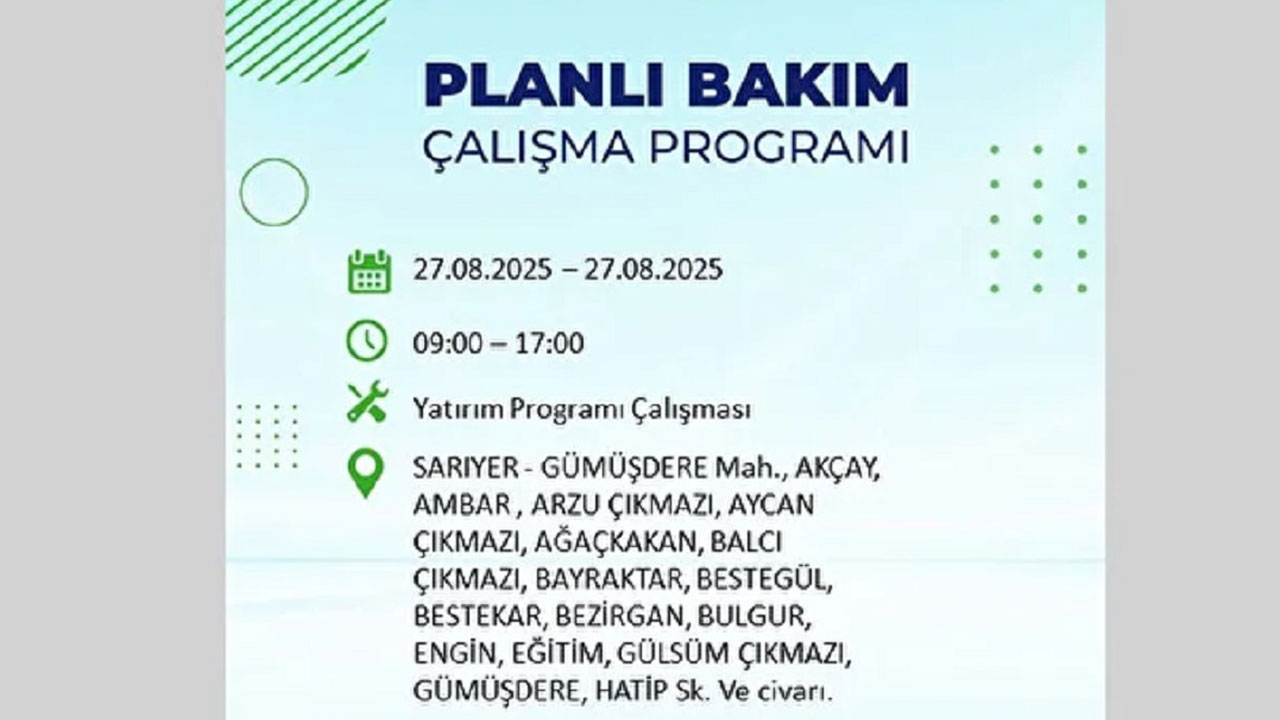 PLANLI BAKIM
ÇALIŞMA PROGRAMI

27.08.2025 – 27.08.2025

09:00 – 17:00

Yatırım Programı Çalışması

SARIYER - GÜMÜŞDERE Mah., AKÇAY, AMBAR , ARZU ÇIKMAZI, AYCAN ÇIKMAZI, AĞAÇKAKAN, BALCI ÇIKMAZI, BAYRAKTAR, BESTEGÜL, BESTEKAR, BEZİRGAN, BULGUR, ENGİN, EĞİTİM, GÜLSÜM ÇIKMAZI, GÜMÜŞDERE, HATİP Sk. Ve civarı.